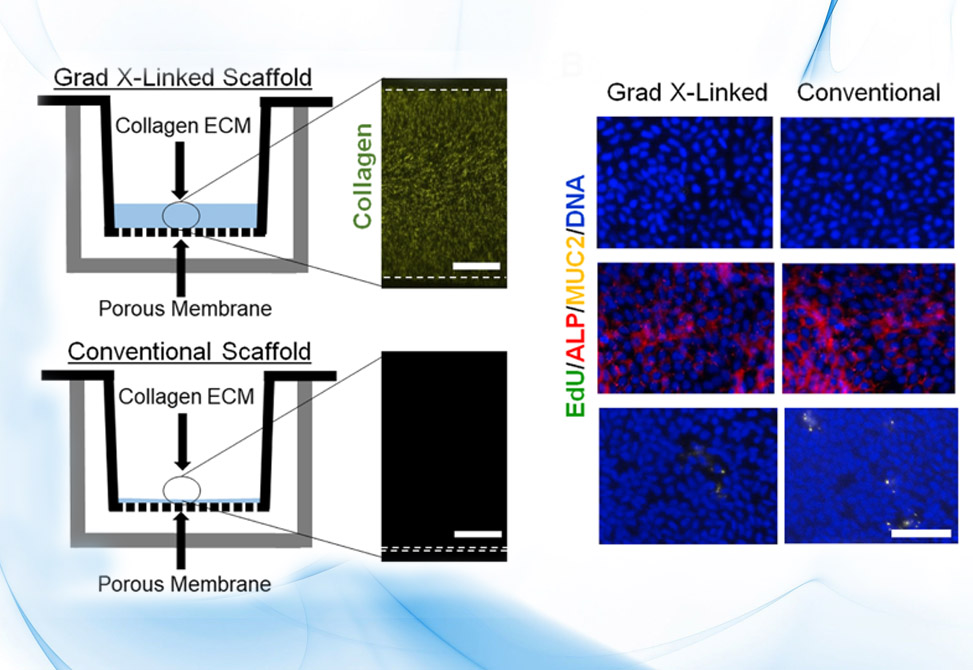 Grad X-Linked Scaffold

Collagen ECM

Collagen

Porous Membrane

Conventional Scaffold

Collagen ECM

Porous Membrane

Grad X-Linked

Conventional

EdU/ALP/MUC2/DNA